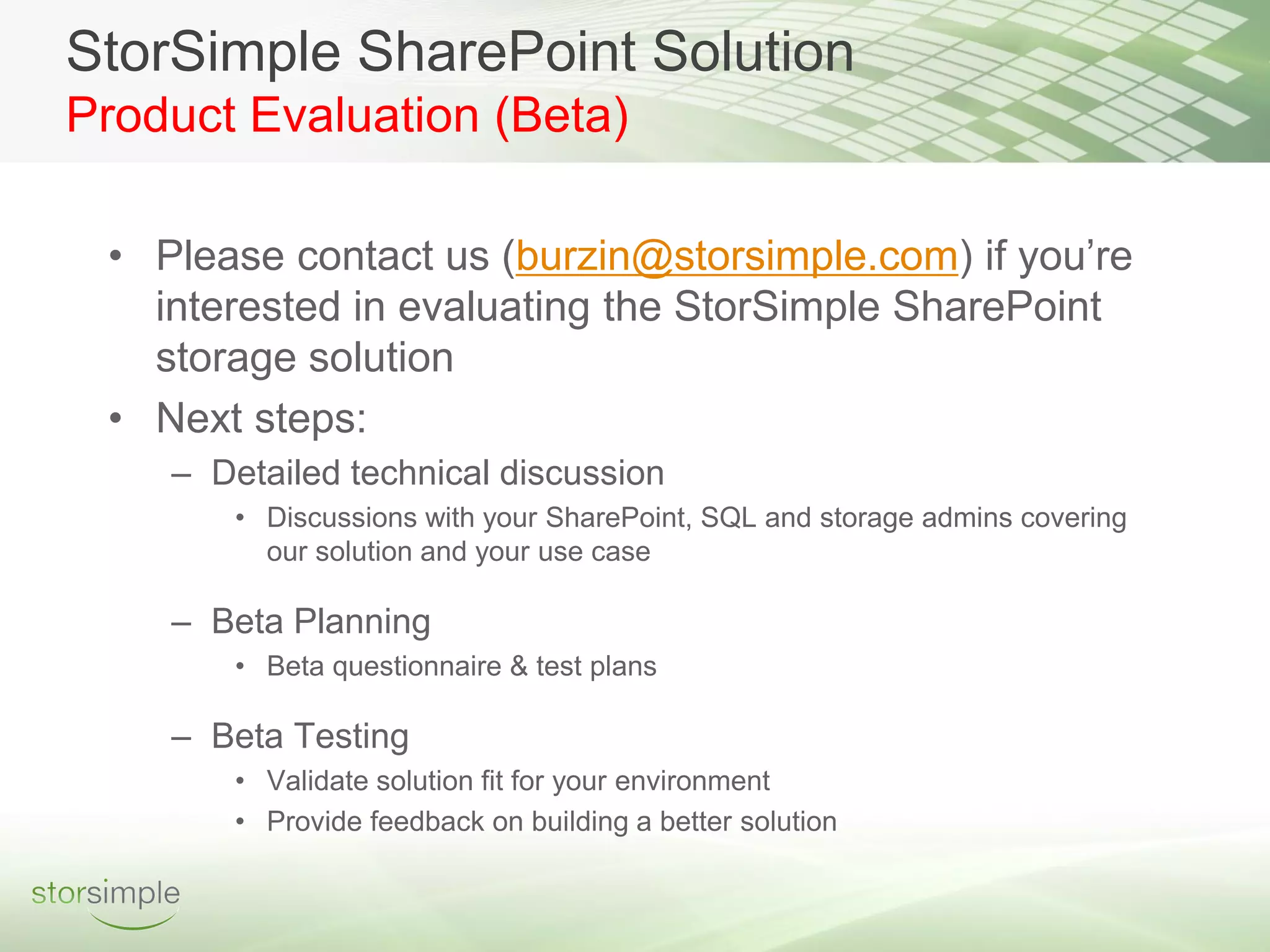 StorSimple SharePoint Solution
Product Evaluation (Beta)

• Please contact us (burzin@storsimple.com) if you're interested in evaluating the StorSimple SharePoint storage solution
• Next steps:
– Detailed technical discussion
• Discussions with your SharePoint, SQL and storage admins covering our solution and your use case

– Beta Planning
• Beta questionnaire & test plans

– Beta Testing
• Validate solution fit for your environment
• Provide feedback on building a better solution

storsimple